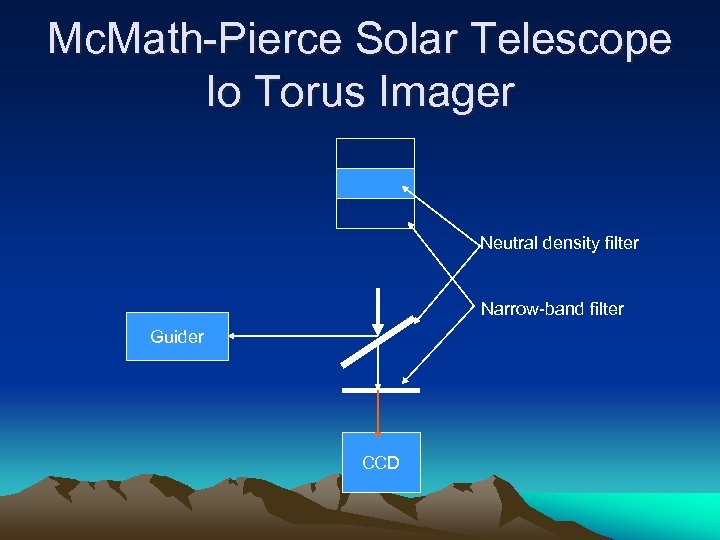 McMath-Pierce Solar Telescope
Io Torus Imager

Neutral density filter

Narrow-band filter

Guider

CCD